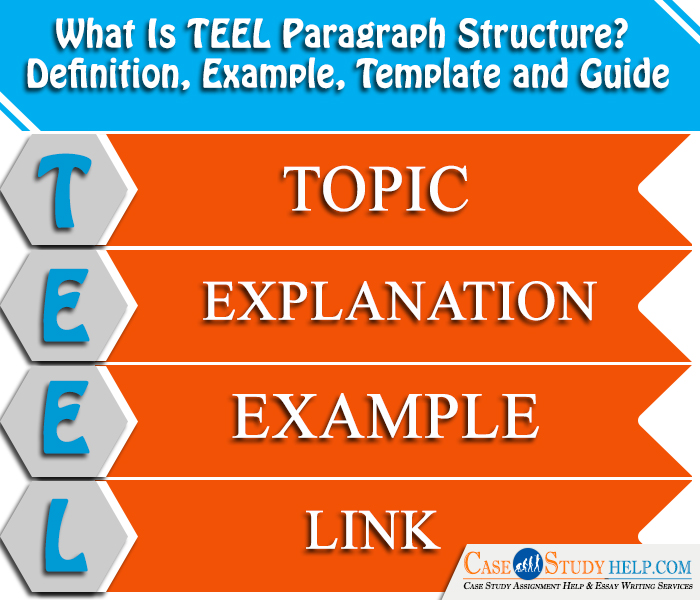 What Is TEEL Paragraph Structure? Definition, Example, Template and Guide

T TOPIC

E EXPLANATION

E EXAMPLE

L LINK

CASE STUDY HELP.COM
CASE STUDY ASSIGNMENT HELP & ESSAY WRITING SERVICES